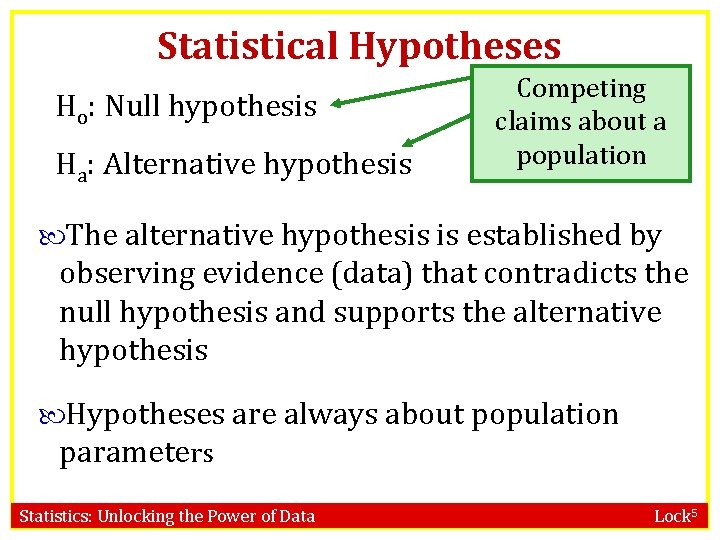 Statistical Hypotheses

$H_o$: Null hypothesis

$H_a$: Alternative hypothesis

Competing claims about a population

The alternative hypothesis is established by observing evidence (data) that contradicts the null hypothesis and supports the alternative hypothesis

Hypotheses are always about population parameters

Statistics: Unlocking the Power of Data

Lock$^5$